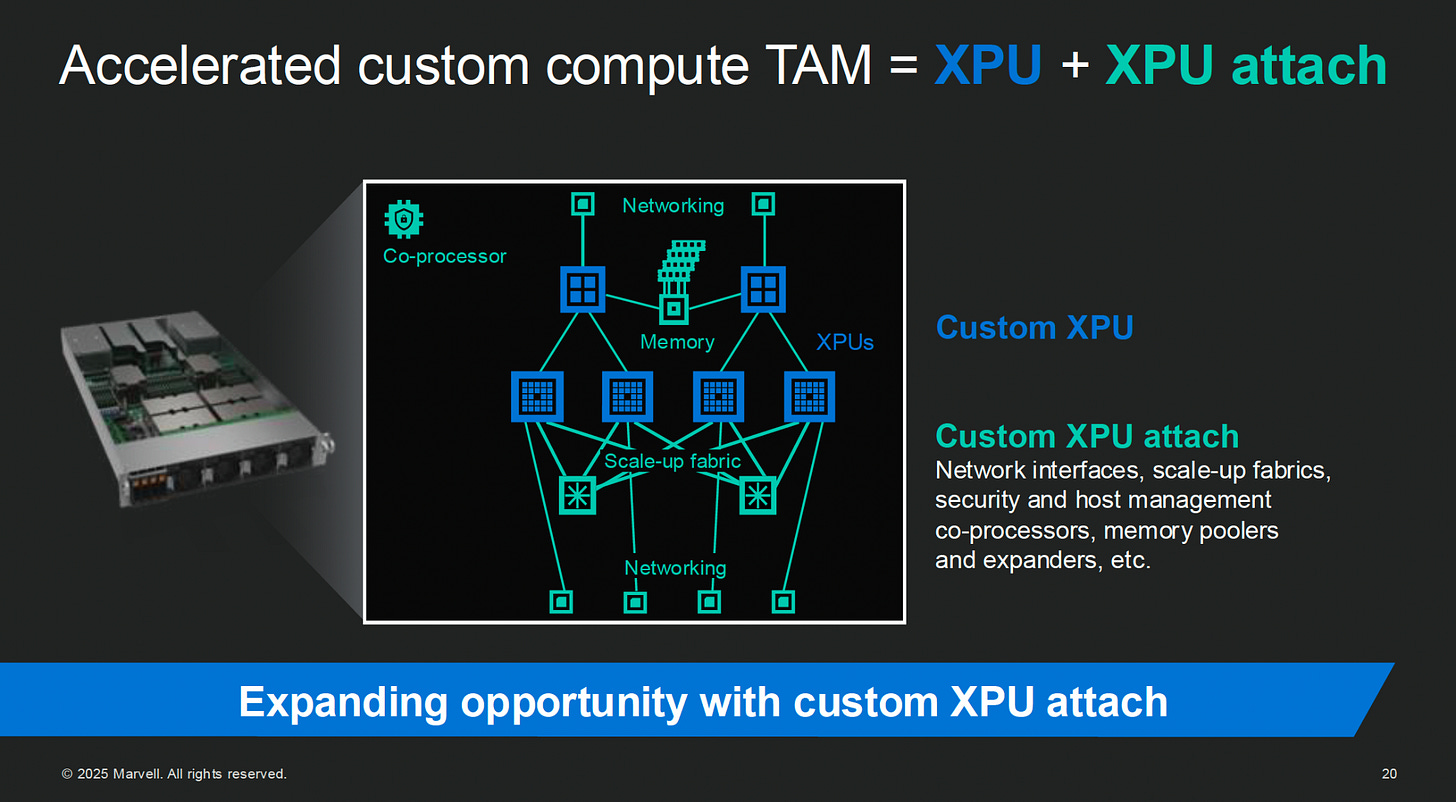 Accelerated custom compute TAM = XPU + XPU attach

Co-processor

Networking

Memory

XPUs

Scale-up fabric

Networking

Custom XPU

Custom XPU attach
Network interfaces, scale-up fabrics, security and host management co-processors, memory poolers and expanders, etc.

Expanding opportunity with custom XPU attach

© 2025 Marvell. All rights reserved.

20